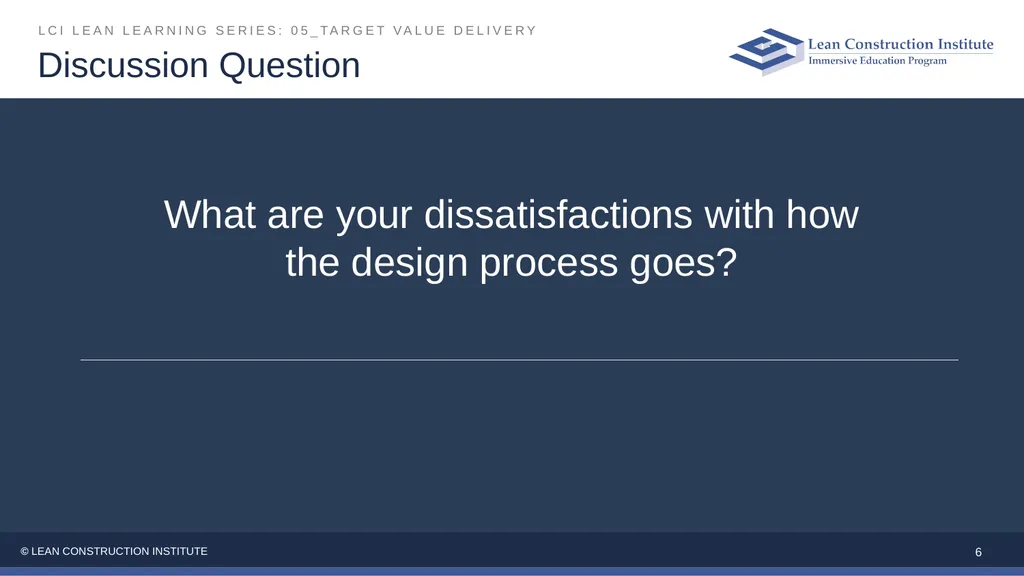 LCI LEAN LEARNING SERIES: 05_TARGET VALUE DELIVERY
Discussion Question

Lean Construction Institute
Immersive Education Program

What are your dissatisfactions with how the design process goes?

© LEAN CONSTRUCTION INSTITUTE

6